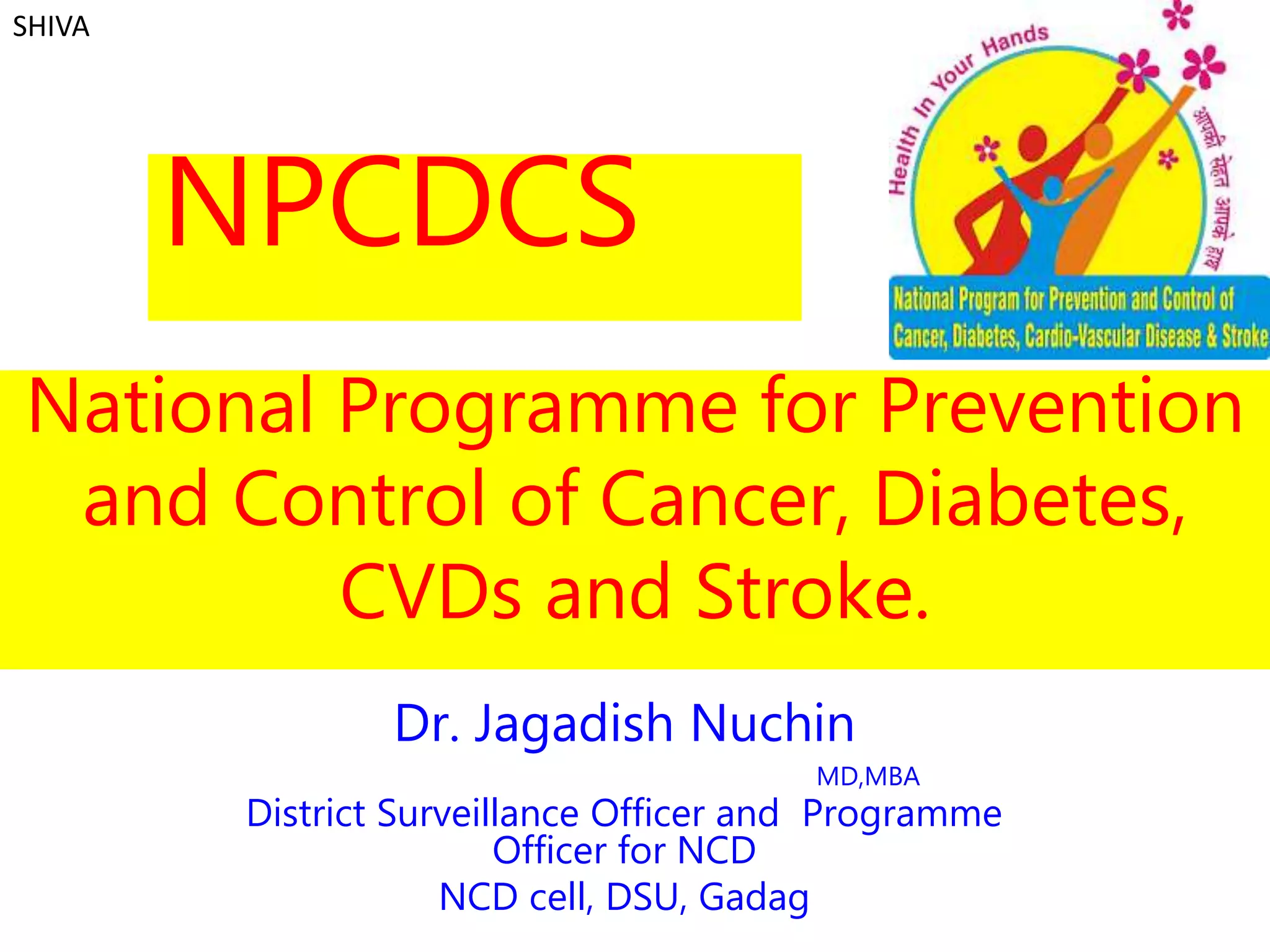 SHIVA

NPCDCS

Health In Your Hands

आपकी सेहत आपके हाथ

National Program for Prevention and Control of Cancer, Diabetes, Cardio-Vascular Disease & Stroke

National Programme for Prevention and Control of Cancer, Diabetes, CVDs and Stroke.

Dr. Jagadish Nuchin

MD,MBA

District Surveillance Officer and Programme Officer for NCD

NCD cell, DSU, Gadag